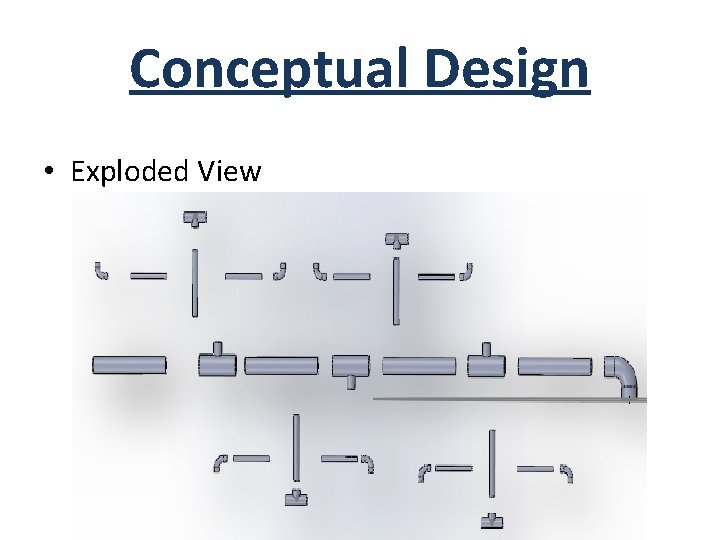 Conceptual Design

• Exploded View